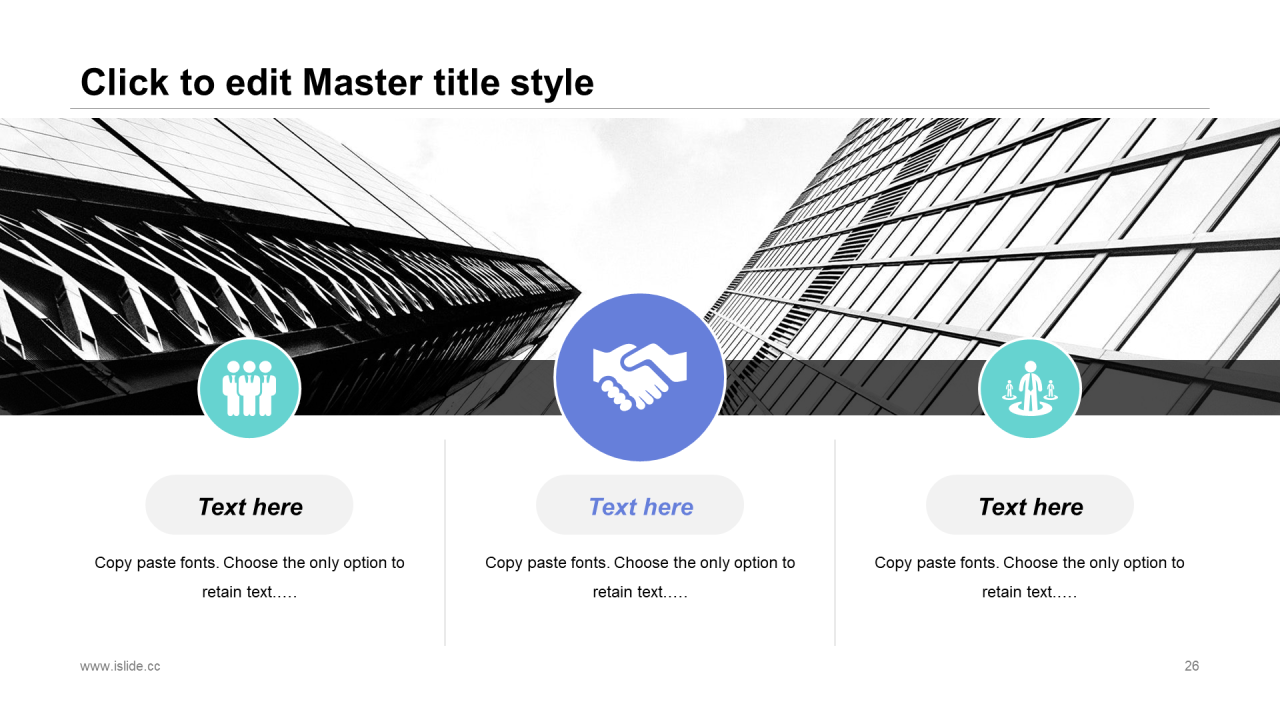 Click to edit Master title style

Text here

Copy paste fonts. Choose the only option to retain text.….

Text here

Copy paste fonts. Choose the only option to retain text.….

Text here

Copy paste fonts. Choose the only option to retain text.….

www.islide.cc

26